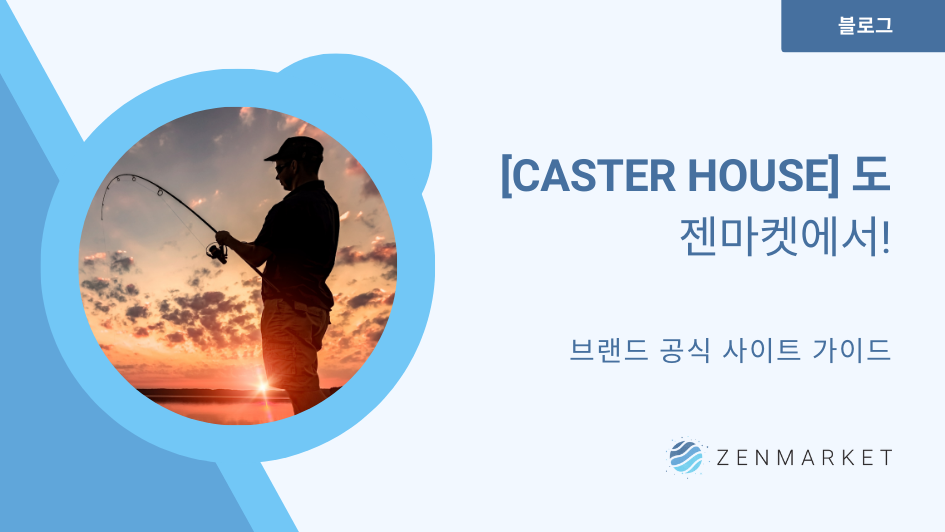 블로그

[CASTER HOUSE] 도 젠마켓에서!

브랜드 공식 사이트 가이드

ZENMARKET